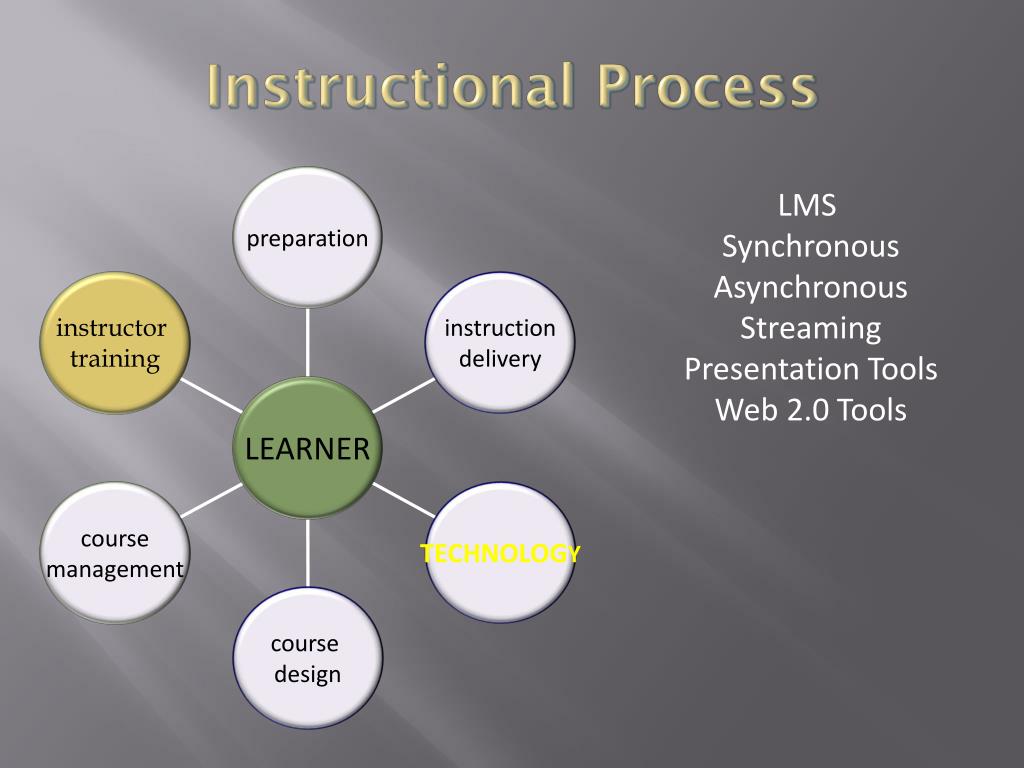 Instructional Process

preparation

instructor training

instruction delivery

LEARNER

course management

TECHNOLOGY

course design

LMS
Synchronous
Asynchronous
Streaming
Presentation Tools
Web 2.0 Tools